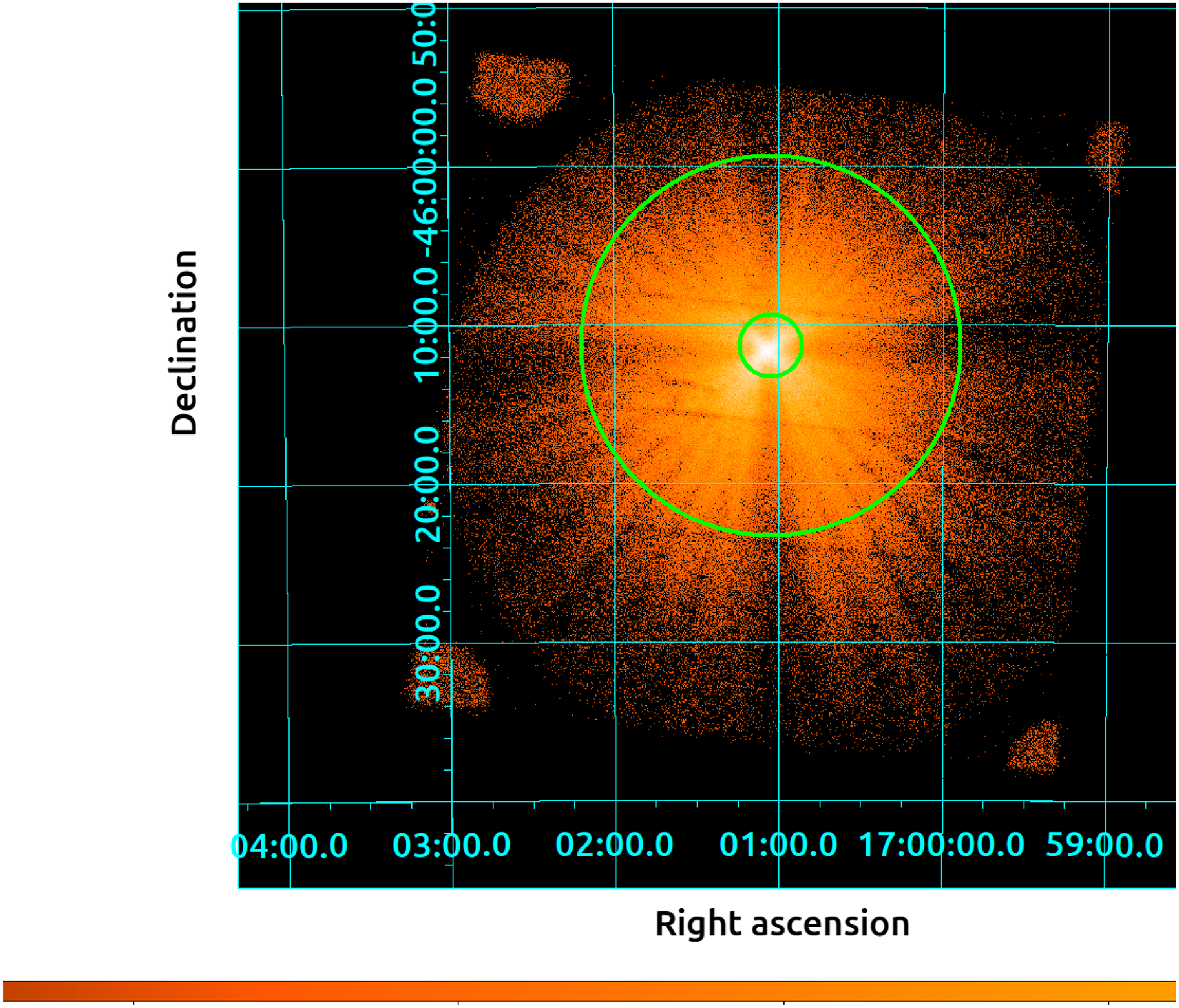 Declination

50:0

-46:00:00.0

10:00.0

20:00.0

30:00.0

04:00.0 03:00.0 02:00.0 01:00.0 17:00:00.0 59:00.0

Right ascension